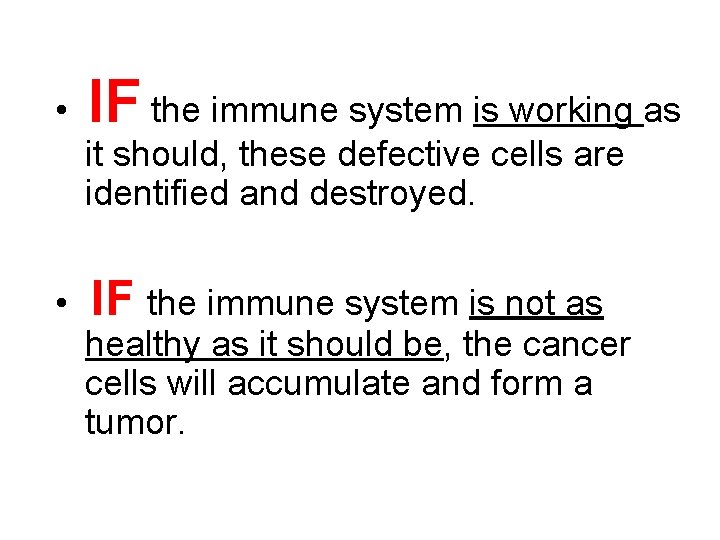 • IF the immune system is working as it should, these defective cells are identified and destroyed.

• IF the immune system is not as healthy as it should be, the cancer cells will accumulate and form a tumor.